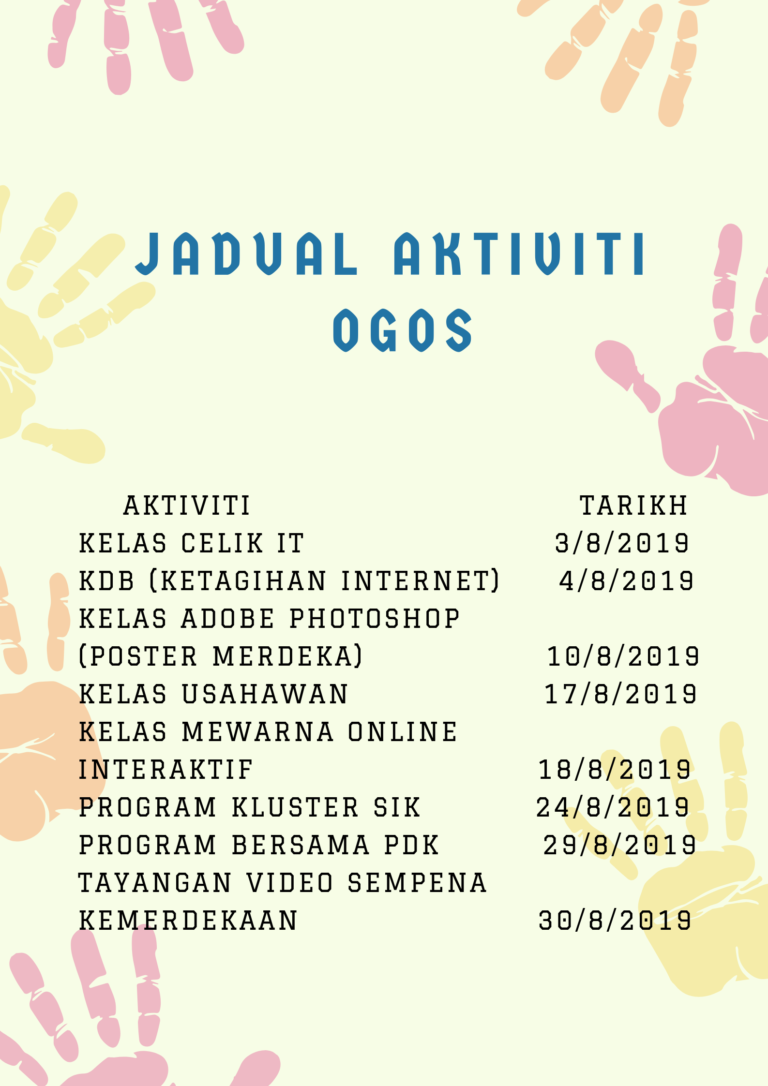 JADUAL AKTIVITI OGOS

| AKTIVITI | TARIKH |
|---|---|
| KELAS CELIK IT | 3/8/2019 |
| KDB (KETAGIHAN INTERNET) | 4/8/2019 |
| KELAS ADOBE PHOTOSHOP (POSTER MERDEKA) | 10/8/2019 |
| KELAS USAHAWAN | 17/8/2019 |
| KELAS MEWARNA ONLINE INTERAKTIF | 18/8/2019 |
| PROGRAM KLUSTER SIK | 24/8/2019 |
| PROGRAM BERSAMA PDK | 29/8/2019 |
| TAYANGAN VIDEO SEMPENA KEMERDEKAAN | 30/8/2019 |